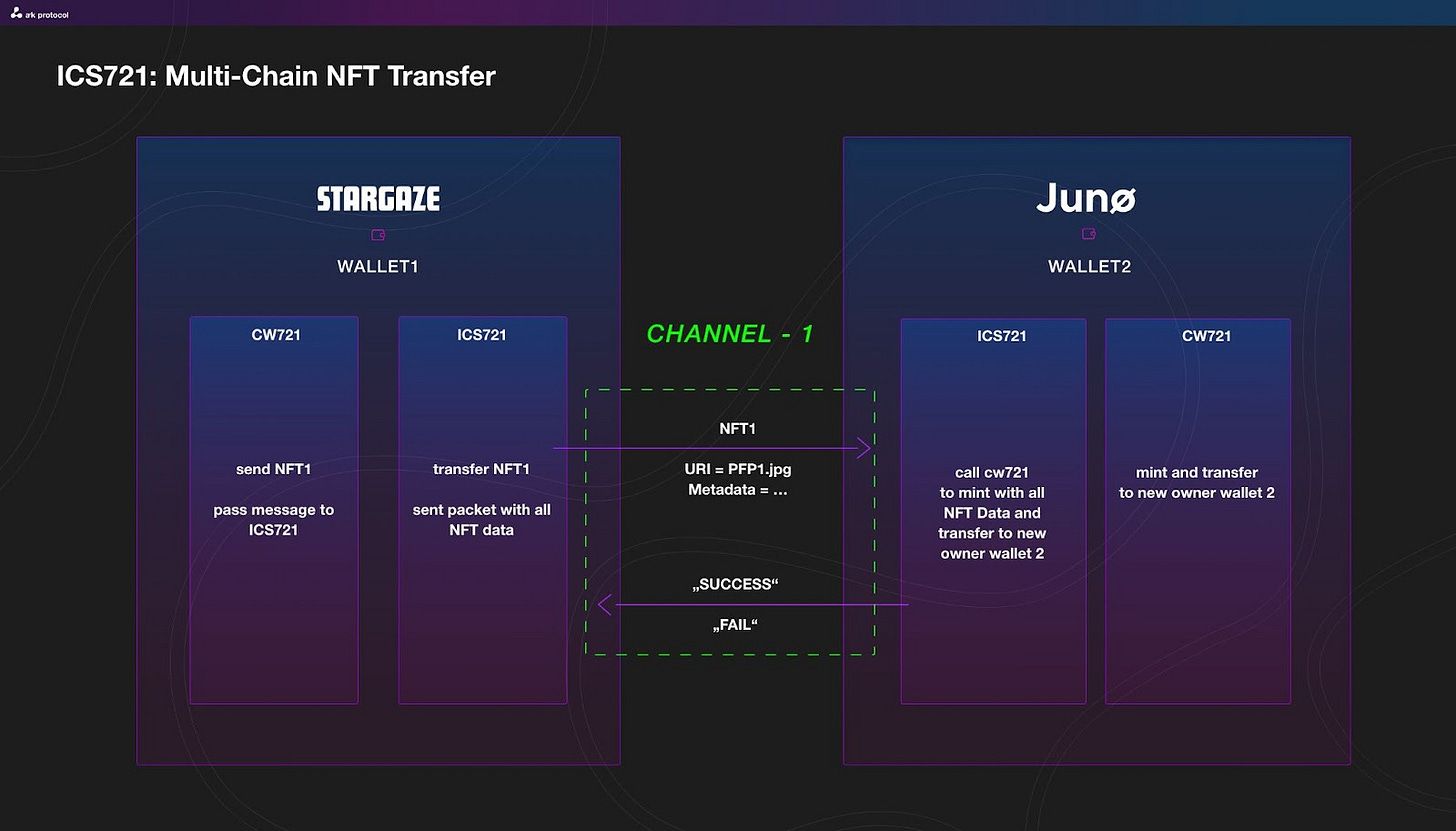 ark protocol

ICS721: Multi-Chain NFT Transfer

STARGAZE

WALLET1

CW721

send NFT1

pass message to ICS721

ICS721

transfer NFT1

sent packet with all NFT data

CHANNEL - 1

NFT1

URI = PFP1.jpg
Metadata = ...

„SUCCESS“

„FAIL“

Junø

WALLET2

ICS721

call cw721 to mint with all NFT Data and transfer to new owner wallet 2

CW721

mint and transfer to new owner wallet 2